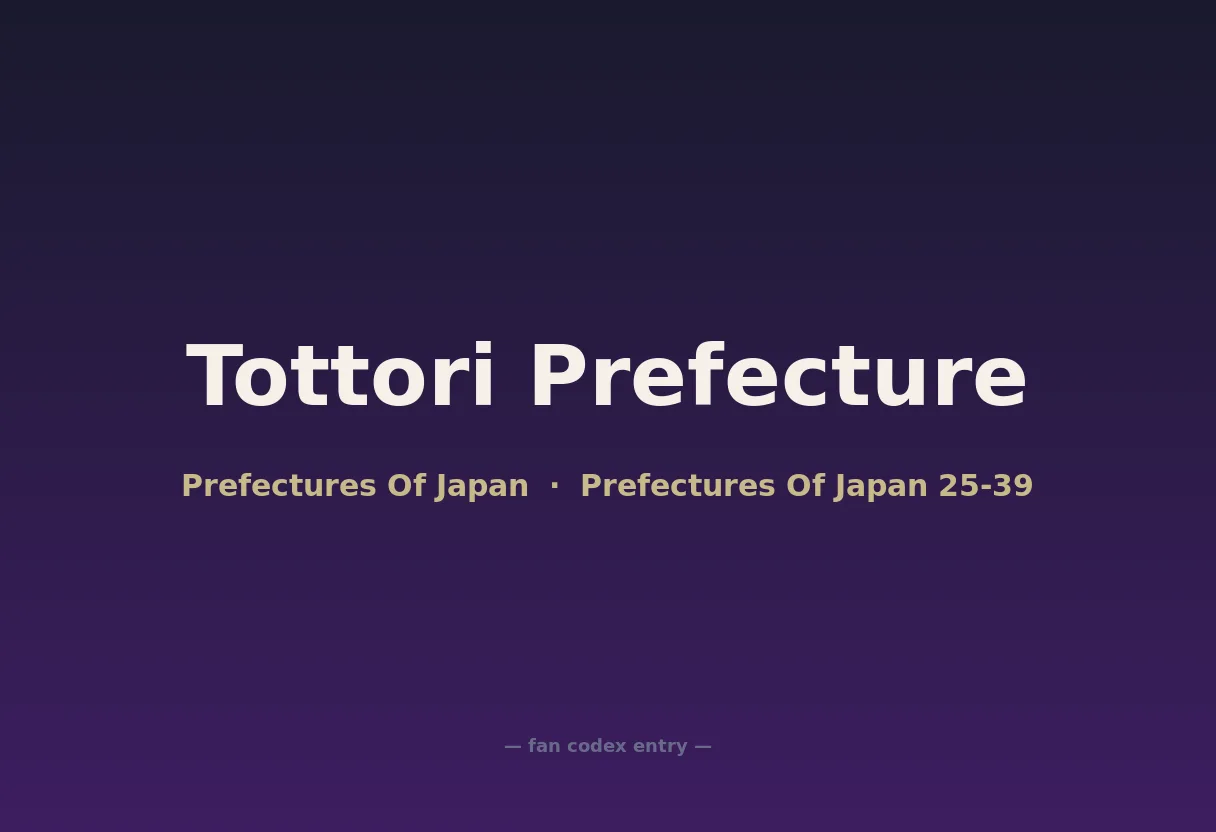 Tottori Prefecture

Prefectures Of Japan · Prefectures Of Japan 25-39

— fan codex entry —